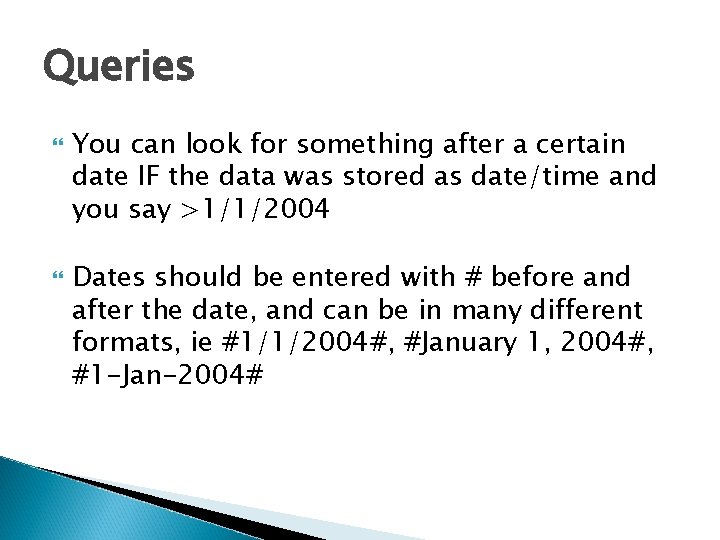 Queries

You can look for something after a certain date IF the data was stored as date/time and you say >1/1/2004

Dates should be entered with # before and after the date, and can be in many different formats, ie #1/1/2004#, #January 1, 2004#, #1-Jan-2004#